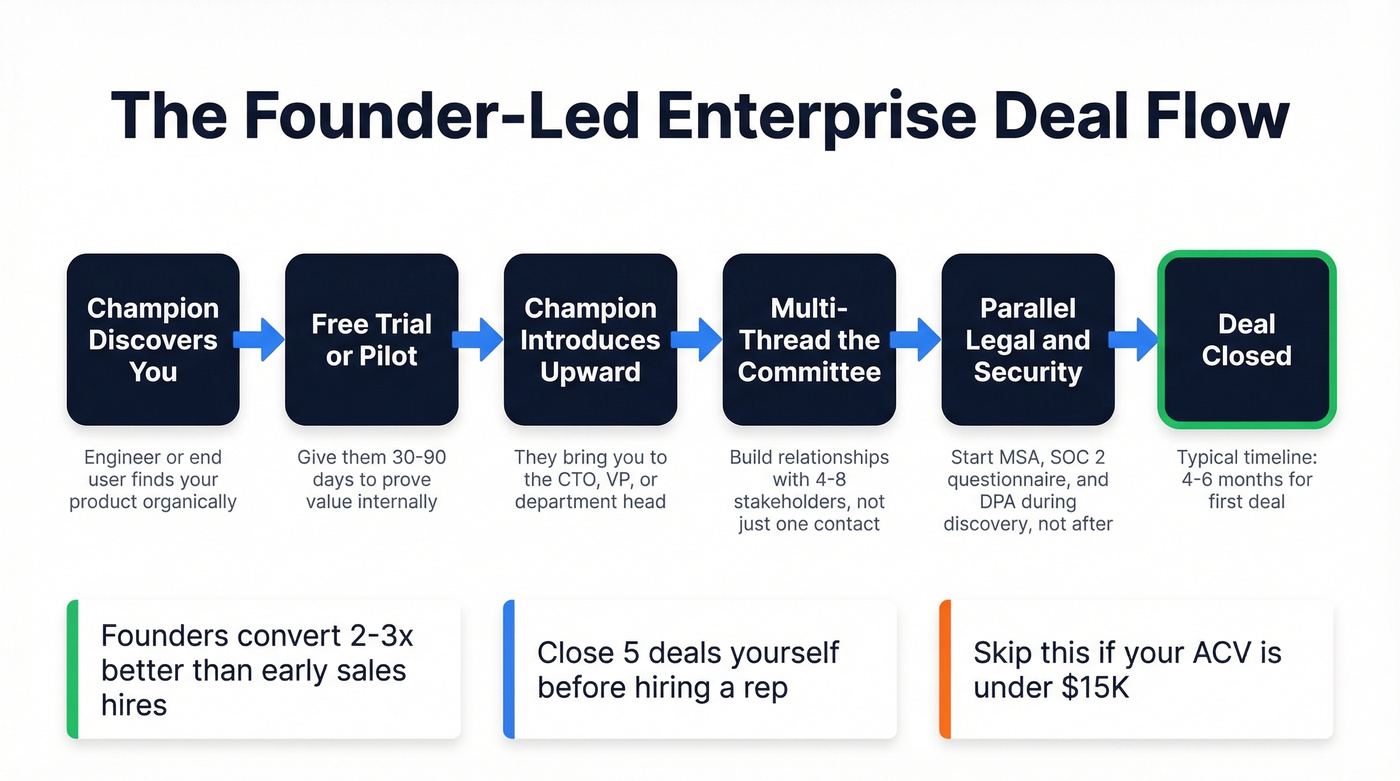 The Founder-Led Enterprise Deal Flow

Champion Discovers You

Engineer or end user finds your product organically

Free Trial or Pilot

Give them 30-90 days to prove value internally

Champion Introduces Upward

They bring you to the CTO, VP, or department head

Multi-Thread the Committee

Build relationships with 4-8 stakeholders, not just one contact

Parallel Legal and Security

Start MSA, SOC 2 questionnaire, and DPA during discovery, not after

Deal Closed

Typical timeline: 4-6 months for first deal

Founders convert 2-3x better than early sales hires

Close 5 deals yourself before hiring a rep

Skip this if your ACV is under $15K